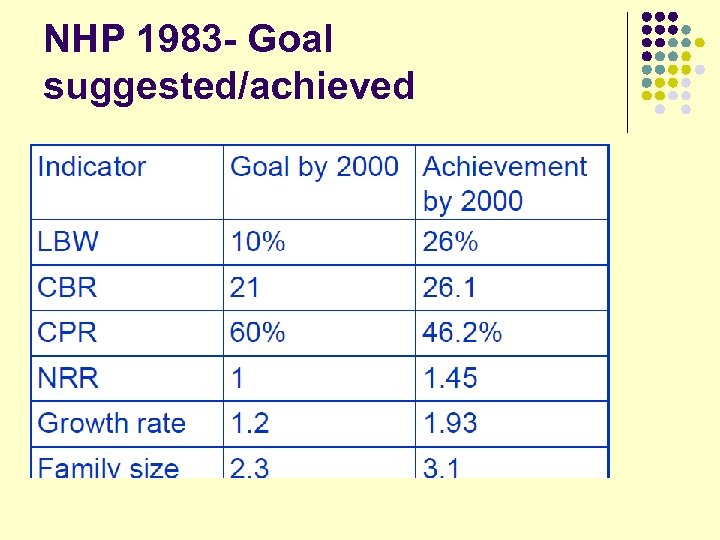 NHP 1983- Goal suggested/achieved

| Indicator | Goal by 2000 | Achievement by 2000 |
|---|---|---|
| LBW | 10% | 26% |
| CBR | 21 | 26.1 |
| CPR | 60% | 46.2% |
| NRR | 1 | 1.45 |
| Growth rate | 1.2 | 1.93 |
| Family size | 2.3 | 3.1 |